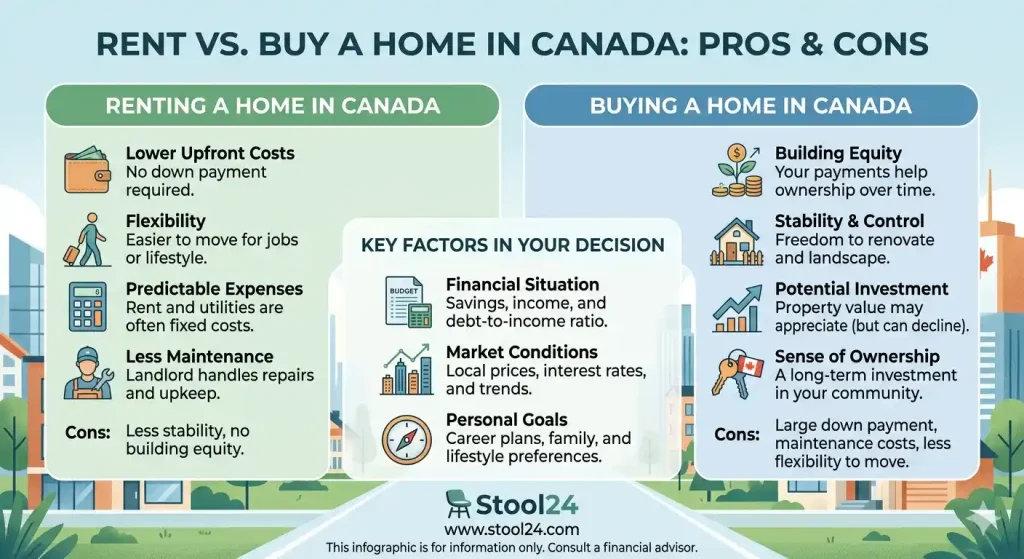 RENT VS. BUY A HOME IN CANADA: PROS & CONS

RENTING A HOME IN CANADA

Lower Upfront Costs
No down payment required.

Flexibility
Easier to move for jobs or lifestyle.

Predictable Expenses
Rent and utilities are often fixed costs.

Less Maintenance
Landlord handles repairs and upkeep.

Cons: Less stability, no building equity.

KEY FACTORS IN YOUR DECISION

BUDGET

Financial Situation
Savings, income, and debt-to-income ratio.

Market Conditions
Local prices, interest rates, and trends.

Personal Goals
Career plans, family, and lifestyle preferences.

BUYING A HOME IN CANADA

Building Equity
Your payments help ownership over time.

Stability & Control
Freedom to renovate and landscape.

Potential Investment
Property value may appreciate (but can decline).

Sense of Ownership
A long-term investment in your community.

Cons: Large down payment, maintenance costs, less flexibility to move.

Stool24
www.stool24.com
This infographic is for information only. Consult a financial advisor.